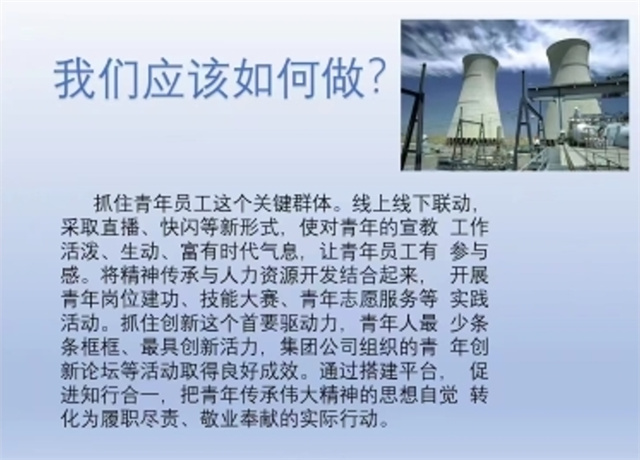 我们应该如何做?

抓住青年员工这个关键群体。线上线下联动，采取直播、快闪等新形式，使对青年的宣教 工作活泼、生动、富有时代气息，让青年员工有 参与感。将精神传承与人力资源开发结合起来， 开展青年岗位建功、技能大赛、青年志愿服务等 实践活动。抓住创新这个首要驱动力，青年人最 少条条框框、最具创新活力，集团公司组织的青 年创新论坛等活动取得良好成效。通过搭建平台， 促进知行合一，把青年传承伟大精神的思想自觉 转化为履职尽责、敬业奉献的实际行动。